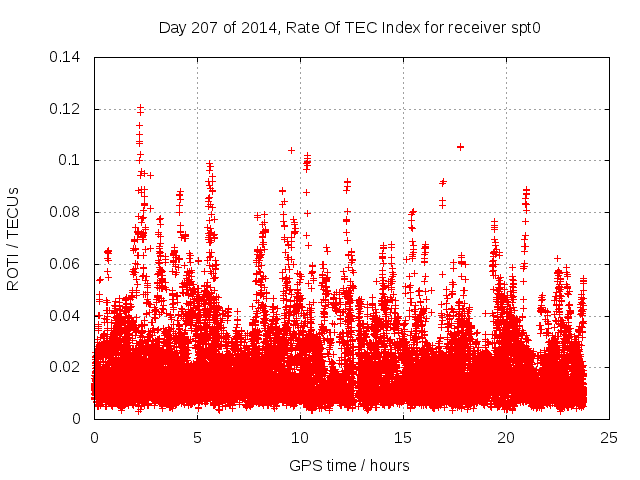 Day 207 of 2014, Rate Of TEC Index for receiver spt0

ROTI / TECUs

0.14
0.12
0.1
0.08
0.06
0.04
0.02
0

0
5
10
15
20
25

GPS time / hours